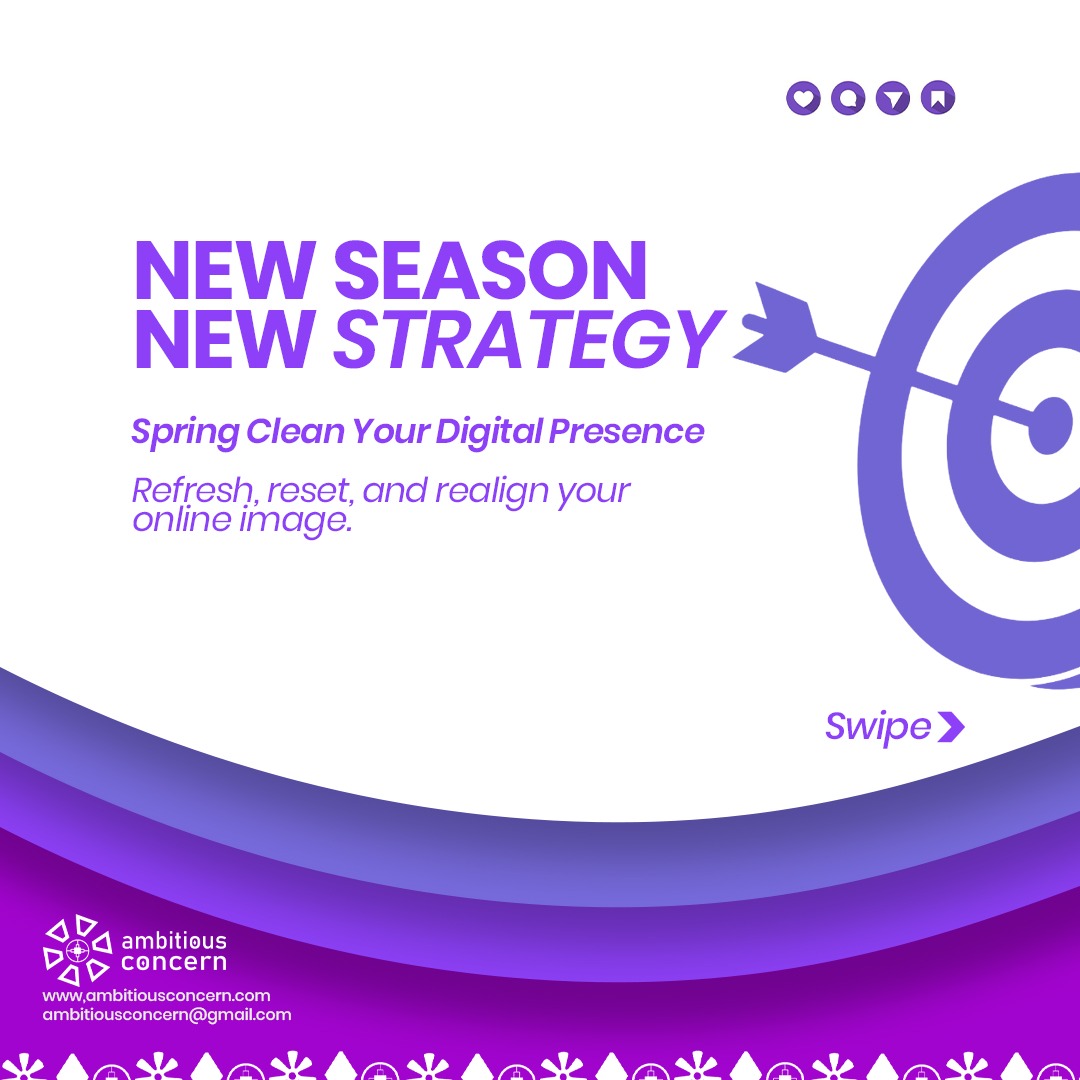 NEW SEASON
NEW STRATEGY

Spring Clean Your Digital Presence

Refresh, reset, and realign your online image.

Swipe

ambitious
concern

www.ambitiousconcern.com
ambitiousconcern@gmail.com